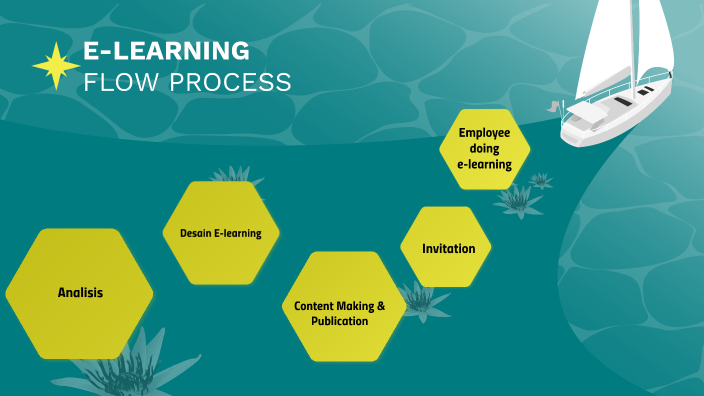 E-LEARNING
FLOW PROCESS

Analisis

Desain E-learning

Content Making & Publication

Invitation

Employee doing e-learning